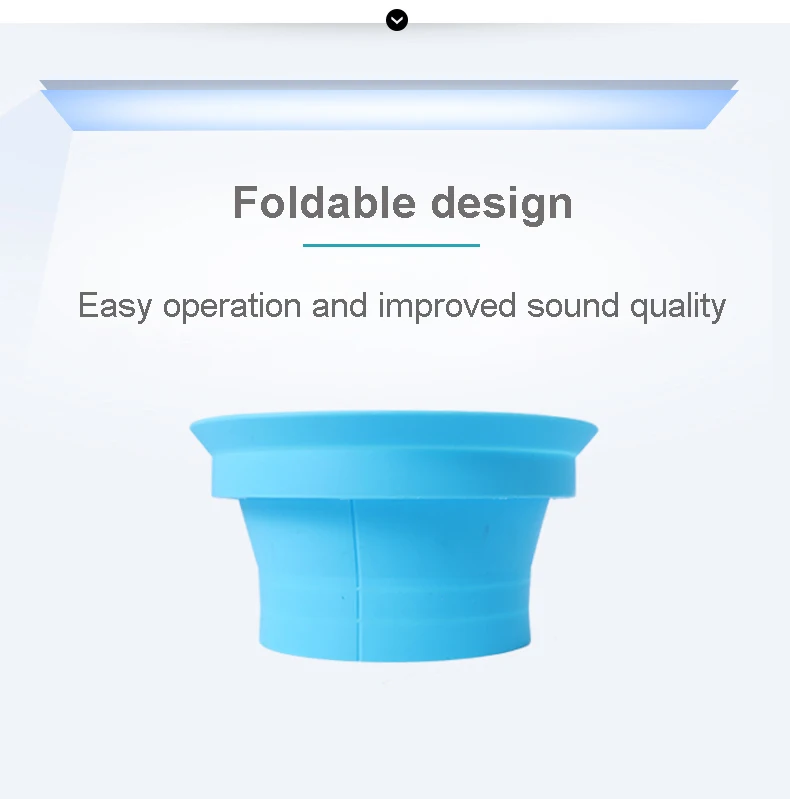 Foldable design

Easy operation and improved sound quality